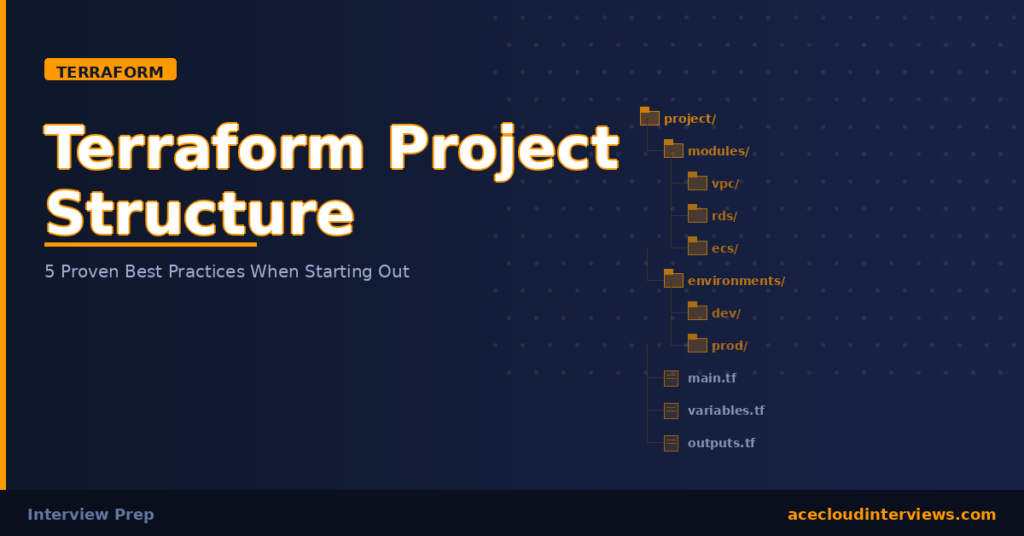 TERRAFORM

Terraform Project Structure

5 Proven Best Practices When Starting Out

project/
modules/
vpc/
rds/
ecs/
environments/
dev/
prod/
main.tf
variables.tf
outputs.tf

Interview Prep

acecloudinterviews.com